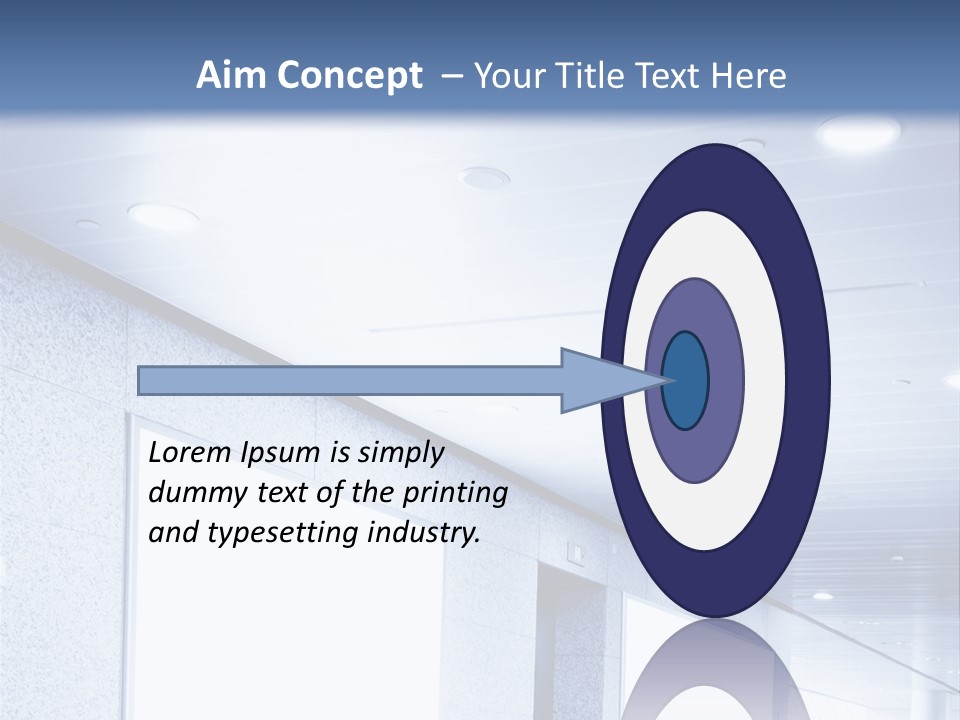 Aim Concept – Your Title Text Here

Lorem Ipsum is simply dummy text of the printing and typesetting industry.